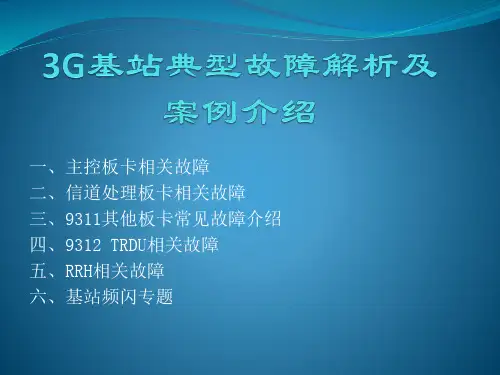 3G基站典型故障解析及案例介绍

一、主控板卡相关故障
二、信道处理板卡相关故障
三、9311其他板卡常见故障介绍
四、9312 TRDU相关故障
五、RRH相关故障
六、基站频闪专题